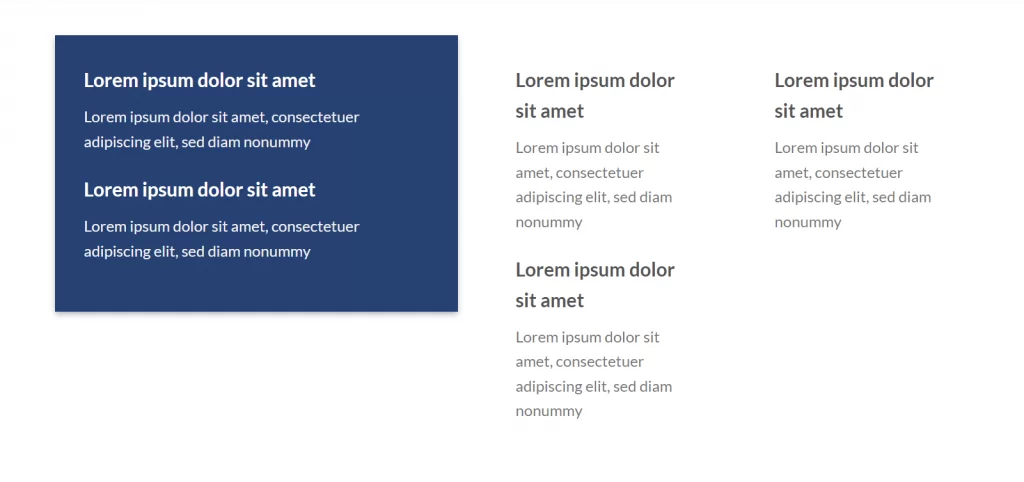 Lorem ipsum dolor sit amet

Lorem ipsum dolor sit amet, consectetuer adipiscing elit, sed diam nonummy

Lorem ipsum dolor sit amet

Lorem ipsum dolor sit amet, consectetuer adipiscing elit, sed diam nonummy

Lorem ipsum dolor sit amet

Lorem ipsum dolor sit amet, consectetuer adipiscing elit, sed diam nonummy

Lorem ipsum dolor sit amet

Lorem ipsum dolor sit amet, consectetuer adipiscing elit, sed diam nonummy

Lorem ipsum dolor sit amet

Lorem ipsum dolor sit amet, consectetuer adipiscing elit, sed diam nonummy